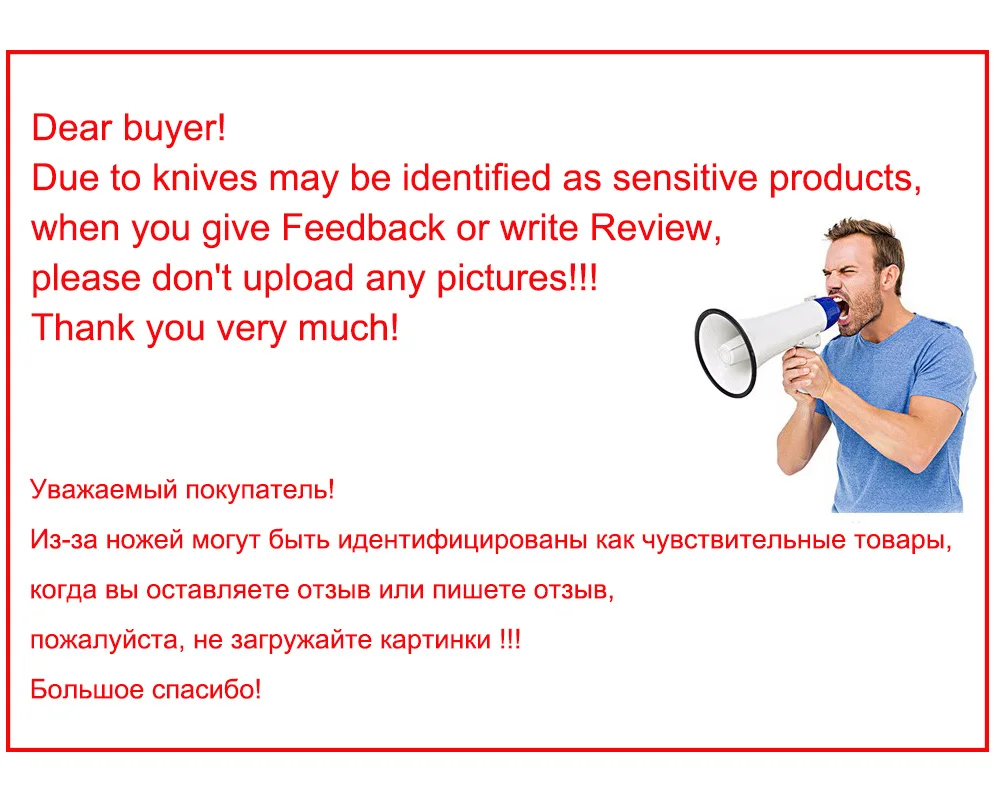 Dear buyer!
Due to knives may be identified as sensitive products, when you give Feedback or write Review, please don't upload any pictures!!!
Thank you very much!

Уважаемый покупатель!
Из-за ножей могут быть идентифицированы как чувствительные товары, когда вы оставляете отзыв или пишете отзыв, пожалуйста, не загружайте картинки !!!
Большое спасибо!